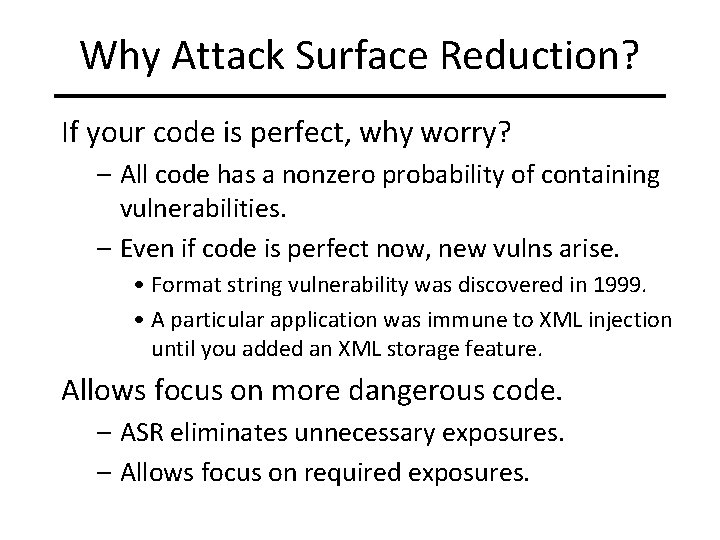 Why Attack Surface Reduction?

If your code is perfect, why worry?

– All code has a nonzero probability of containing vulnerabilities.

– Even if code is perfect now, new vulns arise.

• Format string vulnerability was discovered in 1999.

• A particular application was immune to XML injection until you added an XML storage feature.

Allows focus on more dangerous code.

– ASR eliminates unnecessary exposures.

– Allows focus on required exposures.